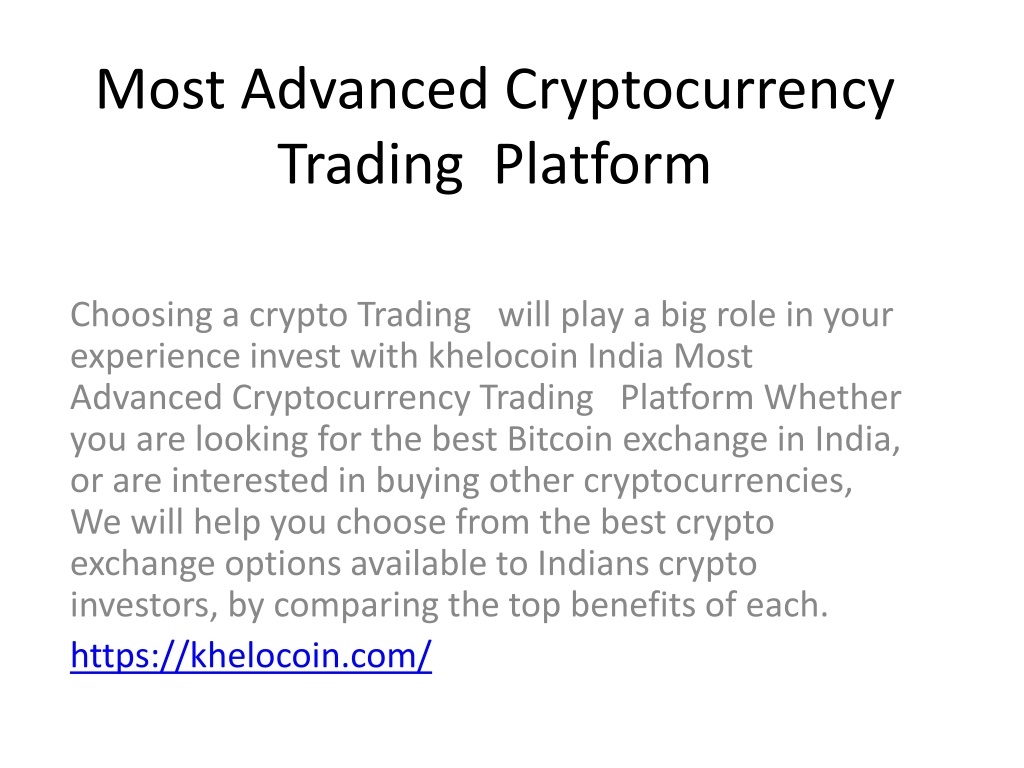 Most Advanced Cryptocurrency Trading Platform

Choosing a crypto Trading will play a big role in your experience invest with khelocoin India Most Advanced Cryptocurrency Trading Platform Whether you are looking for the best Bitcoin exchange in India, or are interested in buying other cryptocurrencies, We will help you choose from the best crypto exchange options available to Indians crypto investors, by comparing the top benefits of each.

https://khelocoin.com/